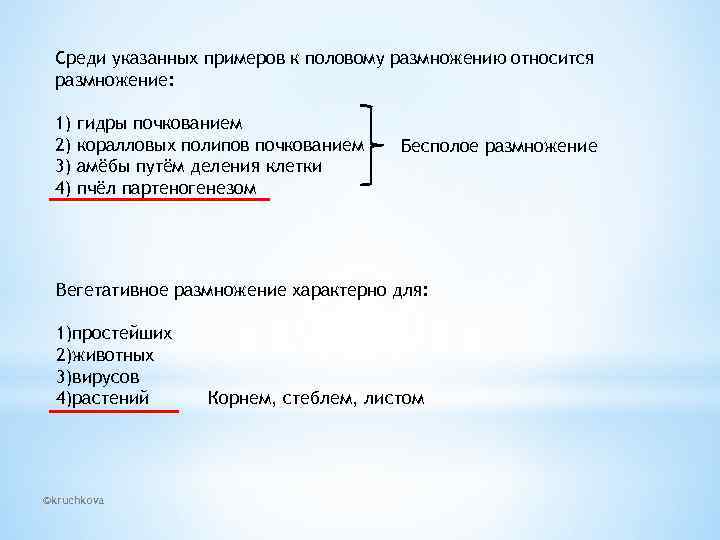 Среди указанных примеров к половому размножению относится размножение:

1) гидры почкованием
2) коралловых полипов почкованием
3) амёбы путём деления клетки
4) пчёл партеногенезом

Бесполое размножение

Вегетативное размножение характерно для:

1)простейших
2)животных
3)вирусов
4)растений

Корнем, стеблем, листом

©kruchkova